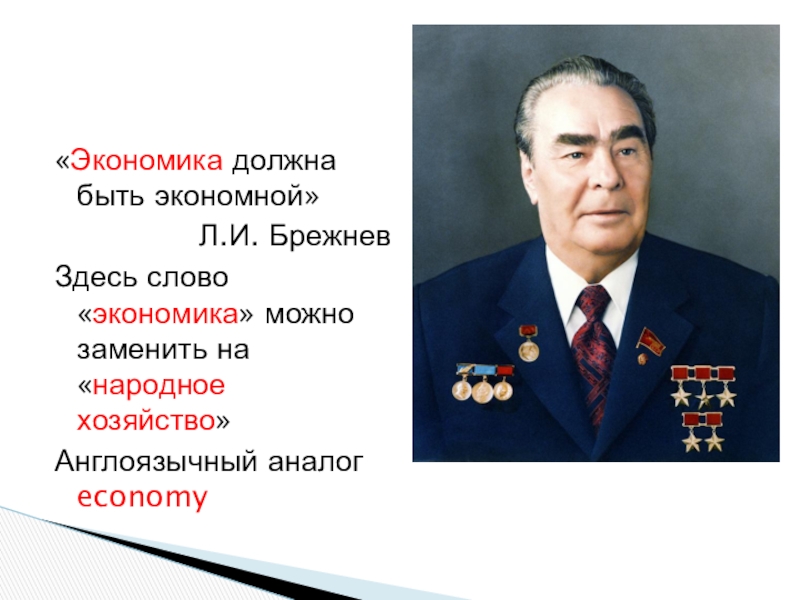 «Экономика должна быть экономной»

Л.И. Брежнев

Здесь слово «экономика» можно заменить на «народное хозяйство»

Англоязычный аналог economy